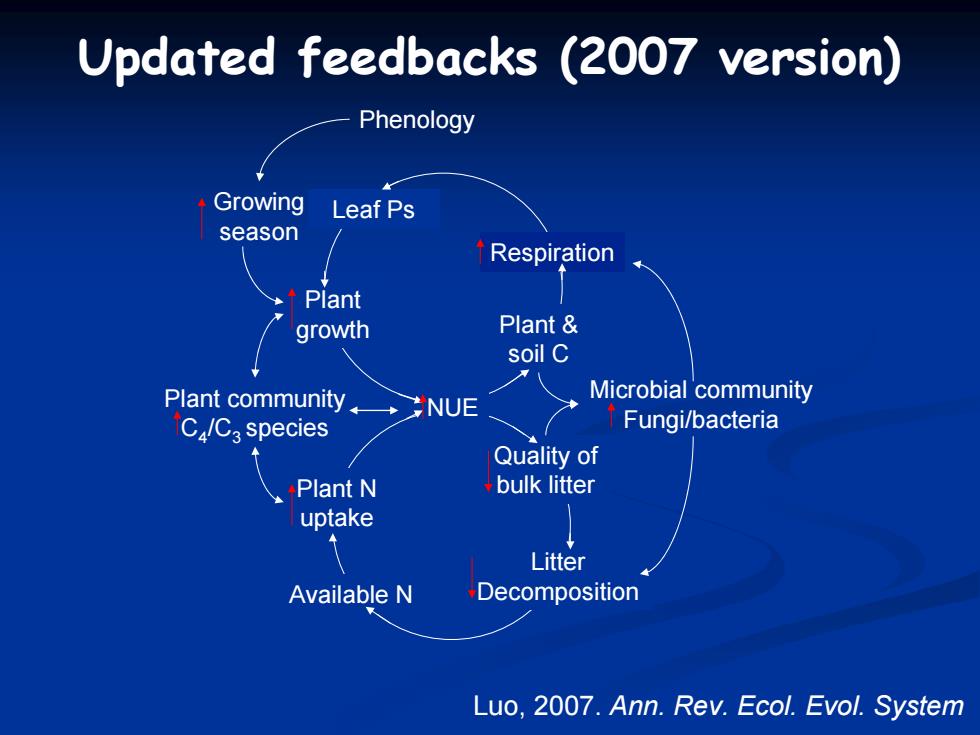 Updated feedbacks (2007 version)

Phenology

Growing season

Leaf Ps

Respiration

Plant growth

Plant & soil C

Plant community $C_4/C_3$ species

NUE

Microbial community Fungi/bacteria

Quality of bulk litter

Plant N uptake

Litter Decomposition

Available N

Luo, 2007. Ann. Rev. Ecol. Evol. System